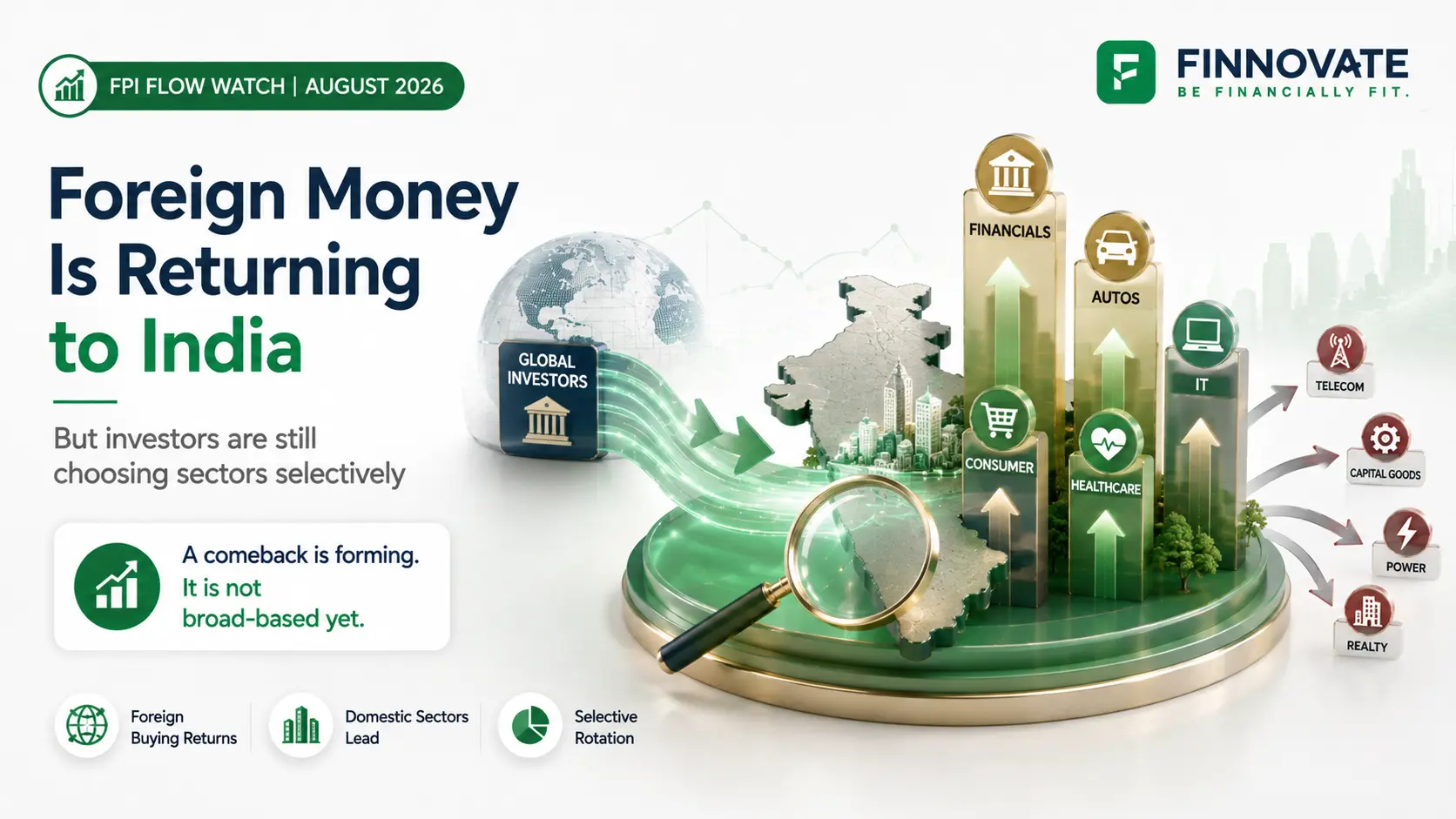 FPI FLOW WATCH | AUGUST 2026

FINNOVATE
BE FINANCIALLY FIT.

Foreign Money Is Returning to India

But investors are still choosing sectors selectively

A comeback is forming. It is not broad-based yet.

Foreign Buying Returns

Domestic Sectors Lead

Selective Rotation

GLOBAL INVESTORS

FINANCIALS

AUTOS

IT

CONSUMER

HEALTHCARE

TELECOM

CAPITAL GOODS

POWER

REALTY